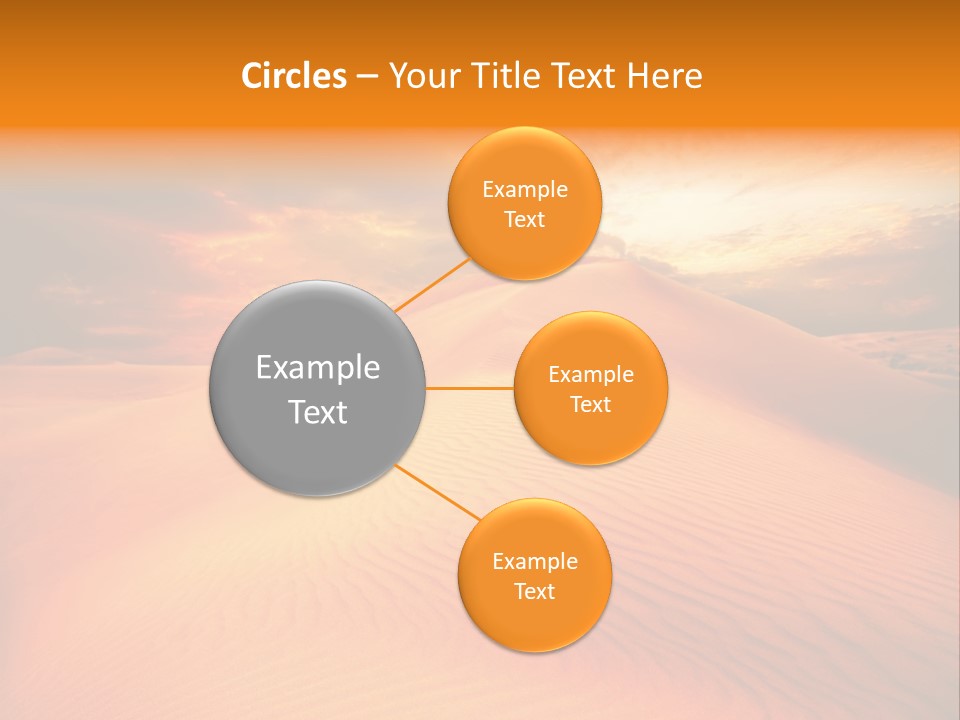 Circles – Your Title Text Here

Example Text

Example Text

Example Text

Example Text